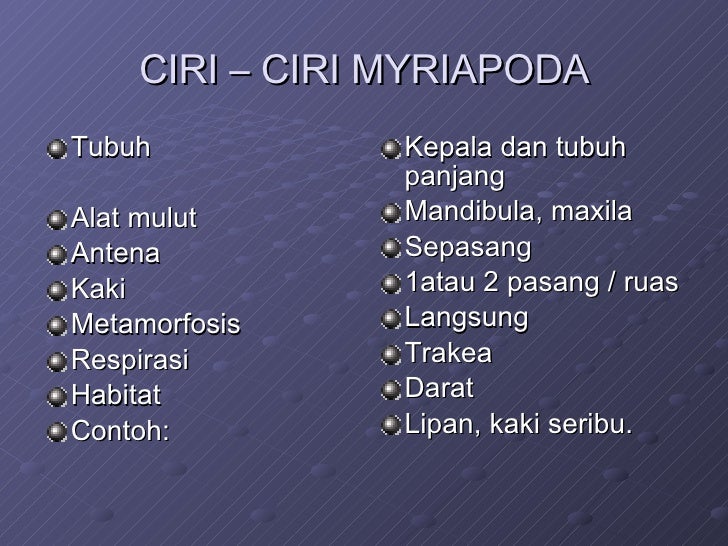 CIRI – CIRI MYRIAPODA

Tubuh

Alat mulut
Antena
Kaki
Metamorfosis
Respirasi
Habitat
Contoh:

Kepala dan tubuh panjang
Mandibula, maxila
Sepasang
1atau 2 pasang / ruas
Langsung
Trakea
Darat
Lipan, kaki seribu.